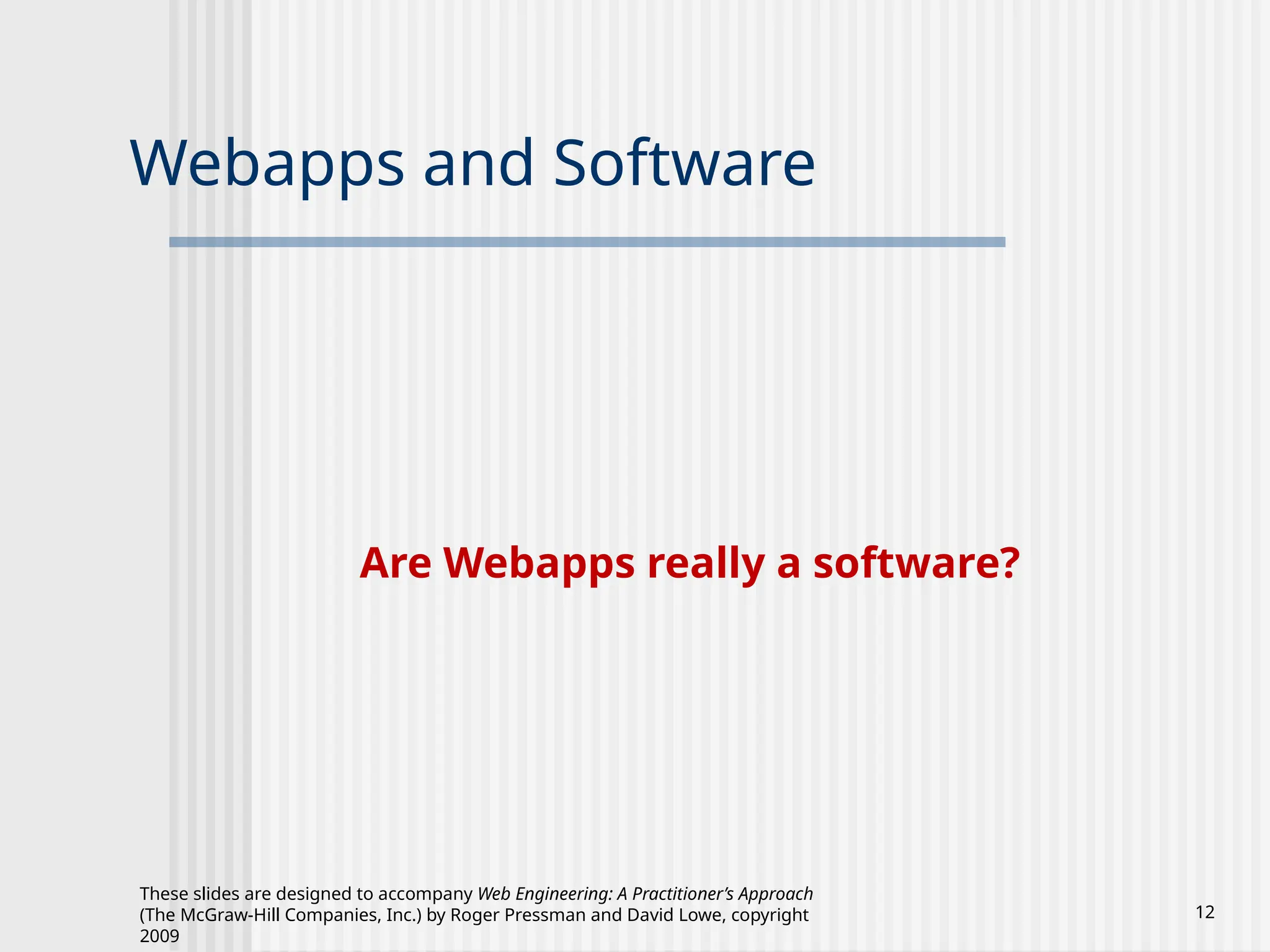 Webapps and Software

Are Webapps really a software?

These slides are designed to accompany Web Engineering: A Practitioner's Approach (The McGraw-Hill Companies, Inc.) by Roger Pressman and David Lowe, copyright 2009

12